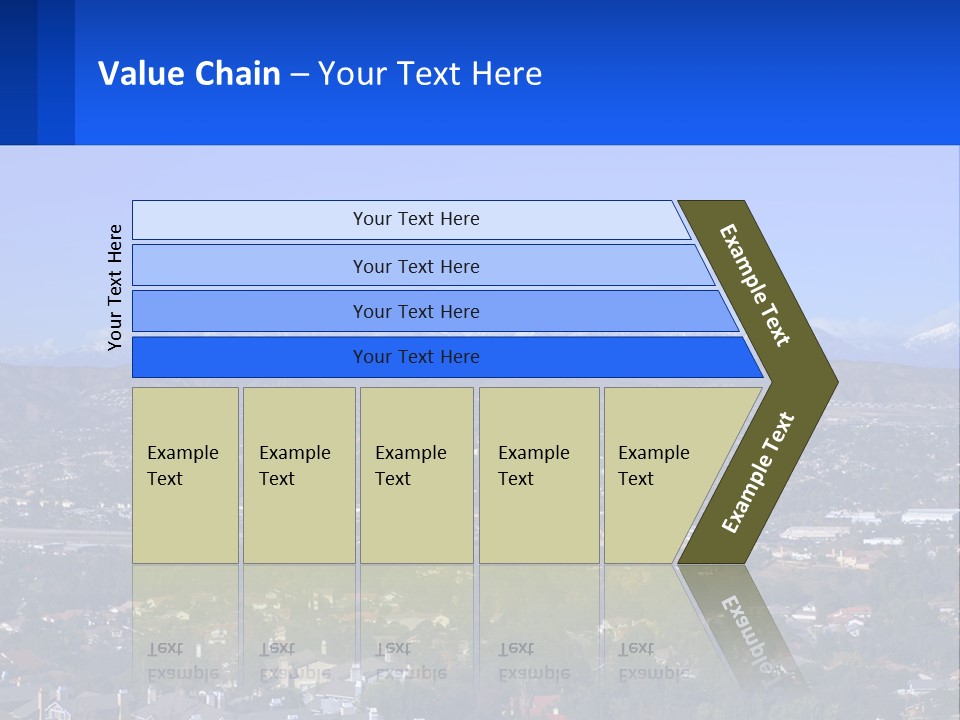 Value Chain – Your Text Here

Your Text Here

Your Text Here

Your Text Here

Your Text Here

Your Text Here

Example Text

Example Text

Example Text

Example Text

Example Text

Example Text

Example Text